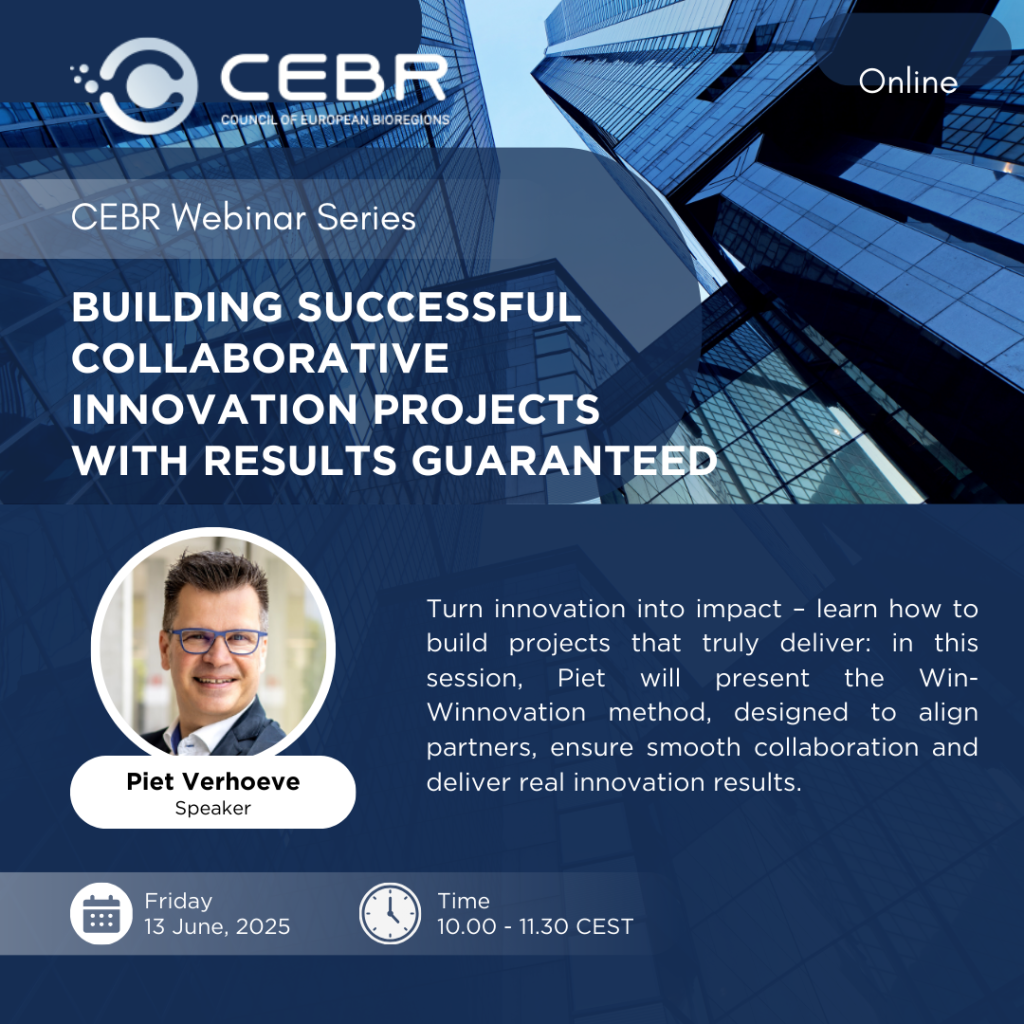 CEBR
COUNCIL OF EUROPEAN BIOREGIONS

Online

CEBR Webinar Series

BUILDING SUCCESSFUL COLLABORATIVE INNOVATION PROJECTS WITH RESULTS GUARANTEED

Piet Verhoeve
Speaker

Turn innovation into impact – learn how to build projects that truly deliver: in this session, Piet will present the Win-Winnovation method, designed to align partners, ensure smooth collaboration and deliver real innovation results.

Friday
13 June, 2025

Time
10.00 - 11.30 CEST